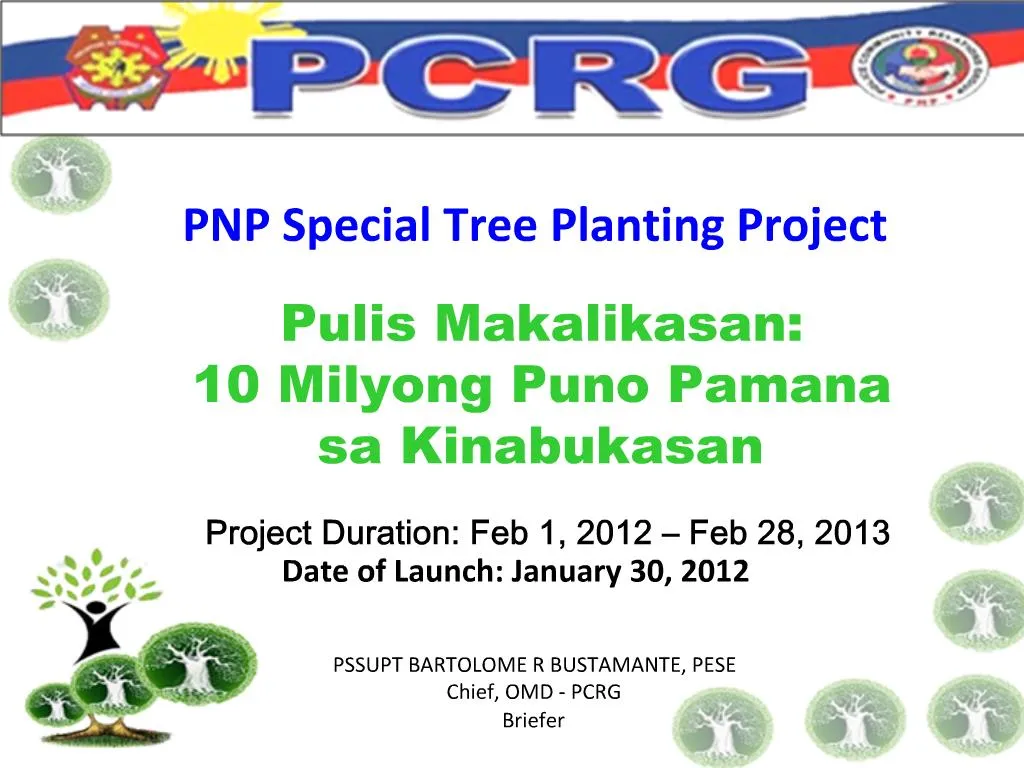 PCRG

PNP Special Tree Planting Project

Pulis Makalikasan:
10 Milyong Puno Pamana sa Kinabukasan

Project Duration: Feb 1, 2012 – Feb 28, 2013
Date of Launch: January 30, 2012

PSSUPT BARTOLOME R BUSTAMANTE, PESE
Chief, OMD - PCRG
Briefer